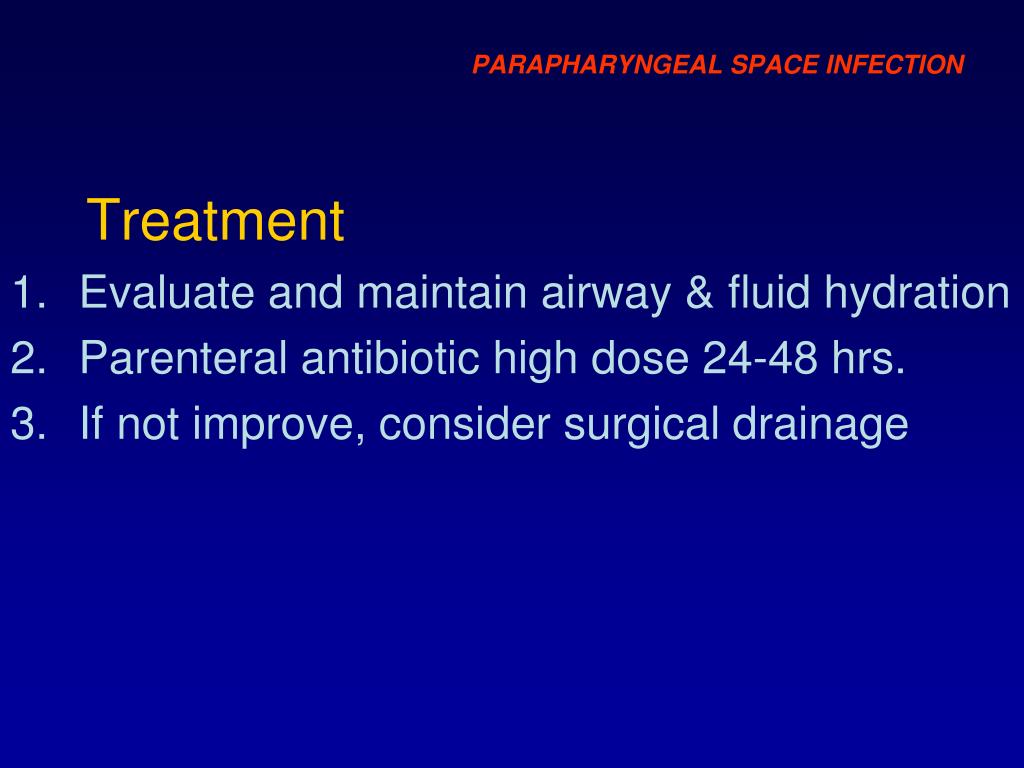 PARAPHARYNGEAL SPACE INFECTION

Treatment

1. Evaluate and maintain airway & fluid hydration
2. Parenteral antibiotic high dose 24-48 hrs.
3. If not improve, consider surgical drainage